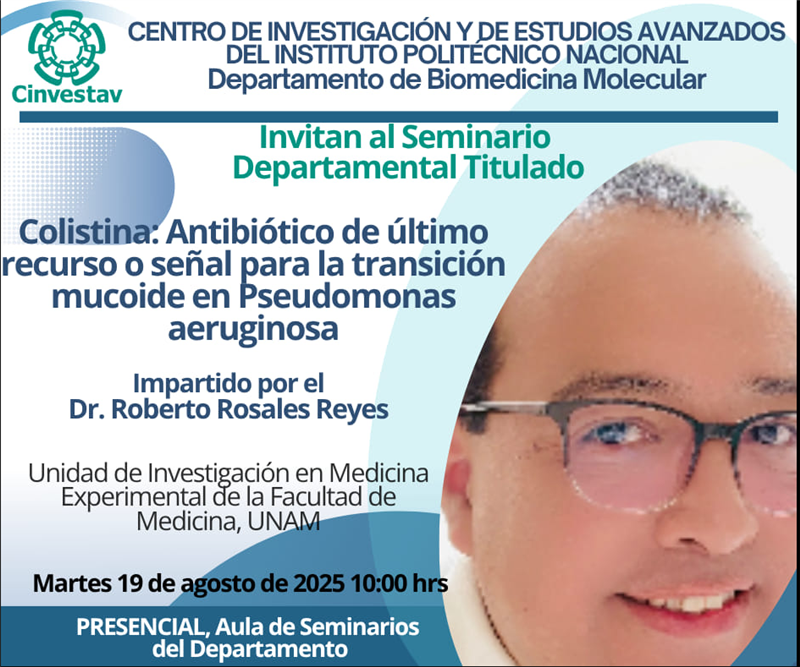 Cinvestav

CENTRO DE INVESTIGACIÓN Y DE ESTUDIOS AVANZADOS DEL INSTITUTO POLITÉCNICO NACIONAL
Departamento de Biomedicina Molecular

Invitan al Seminario Departamental Titulado

Colistina: Antibiótico de último recurso o señal para la transición mucoide en Pseudomonas aeruginosa

Impartido por el Dr. Roberto Rosales Reyes

Unidad de Investigación en Medicina Experimental de la Facultad de Medicina, UNAM

Martes 19 de agosto de 2025 10:00 hrs

PRESENCIAL, Aula de Seminarios del Departamento